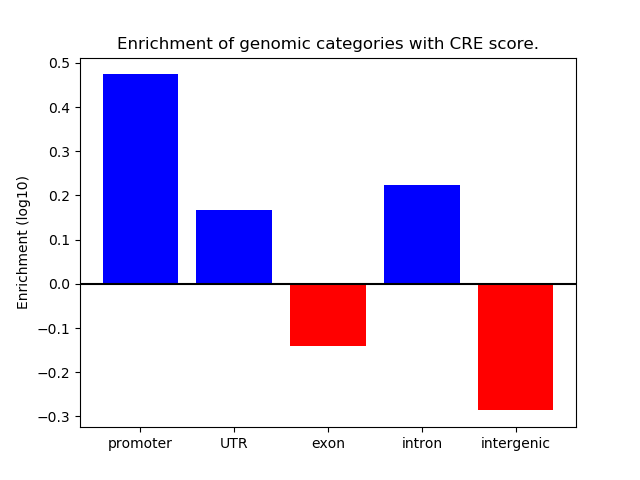 Enrichment of genomic categories with CRE score.

Enrichment (log10)

0.5
0.4
0.3
0.2
0.1
0.0
−0.1
−0.2
−0.3

promoter
UTR
exon
intron
intergenic